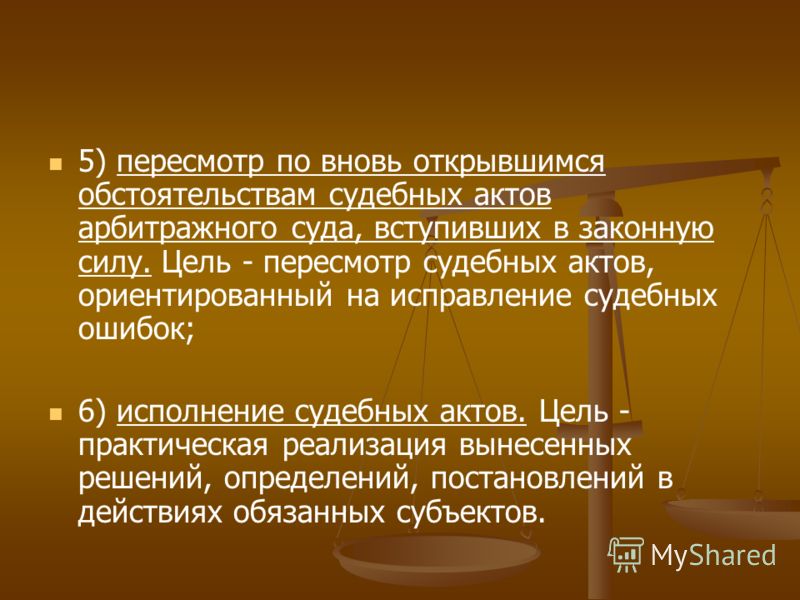 5) пересмотр по вновь открывшимся обстоятельствам судебных актов арбитражного суда, вступивших в законную силу. Цель - пересмотр судебных актов, ориентированный на исправление судебных ошибок;

6) исполнение судебных актов. Цель - практическая реализация вынесенных решений, определений, постановлений в действиях обязанных субъектов.

MyShared